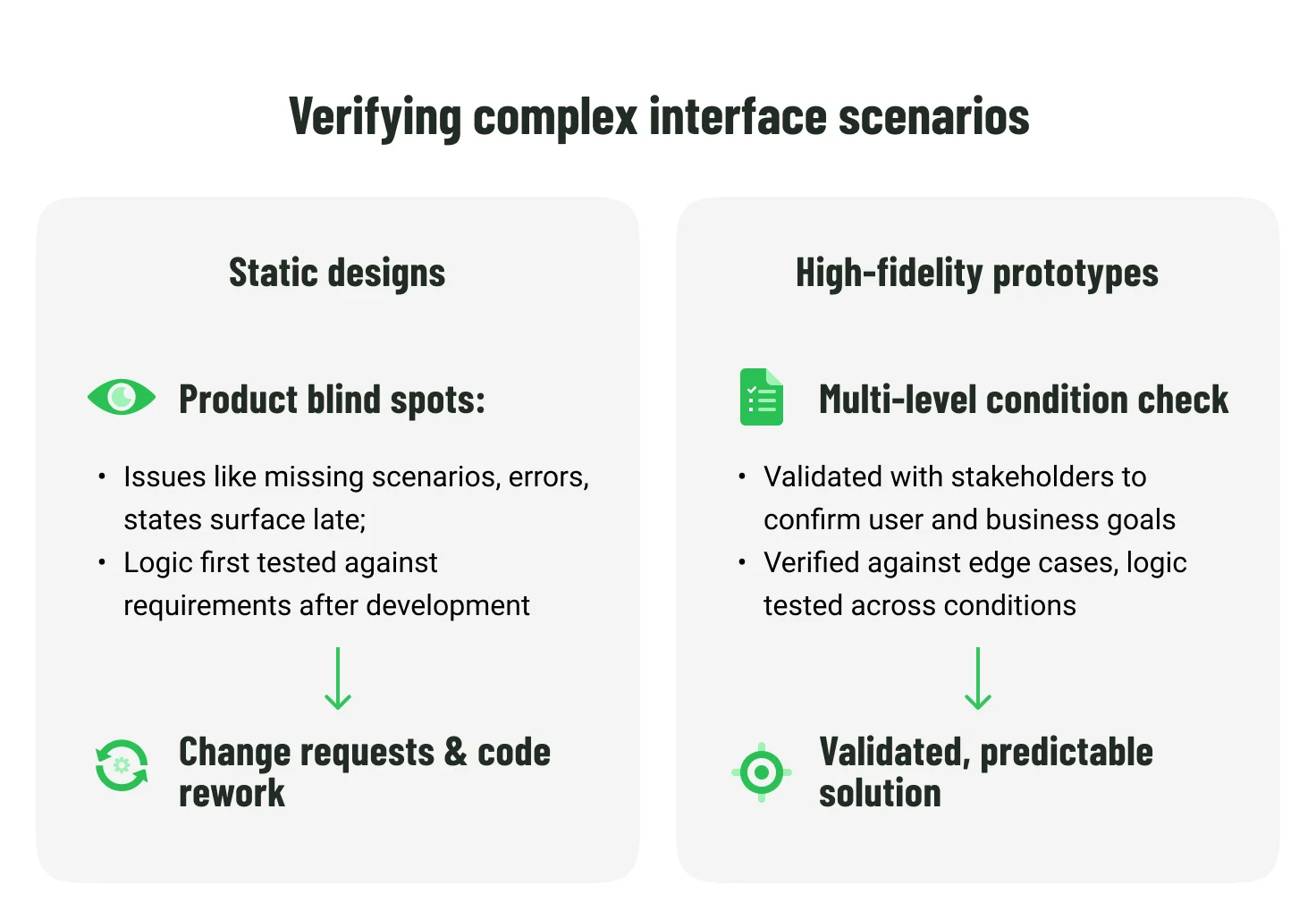 Verifying complex interface scenarios

Static designs

Product blind spots:

• Issues like missing scenarios, errors, states surface late;
• Logic first tested against requirements after development

Change requests & code rework

High-fidelity prototypes

Multi-level condition check

• Validated with stakeholders to confirm user and business goals
• Verified against edge cases, logic tested across conditions

Validated, predictable solution